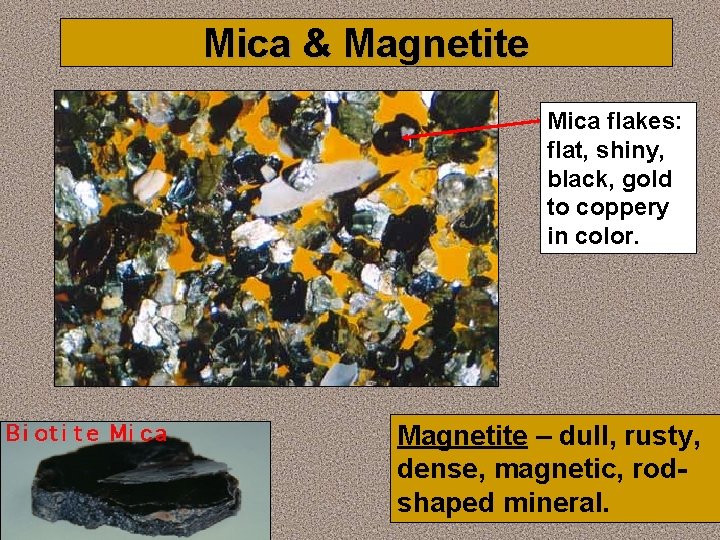 Mica & Magnetite

Mica flakes: flat, shiny, black, gold to coppery in color.

Biotite Mica

Magnetite – dull, rusty, dense, magnetic, rod-shaped mineral.